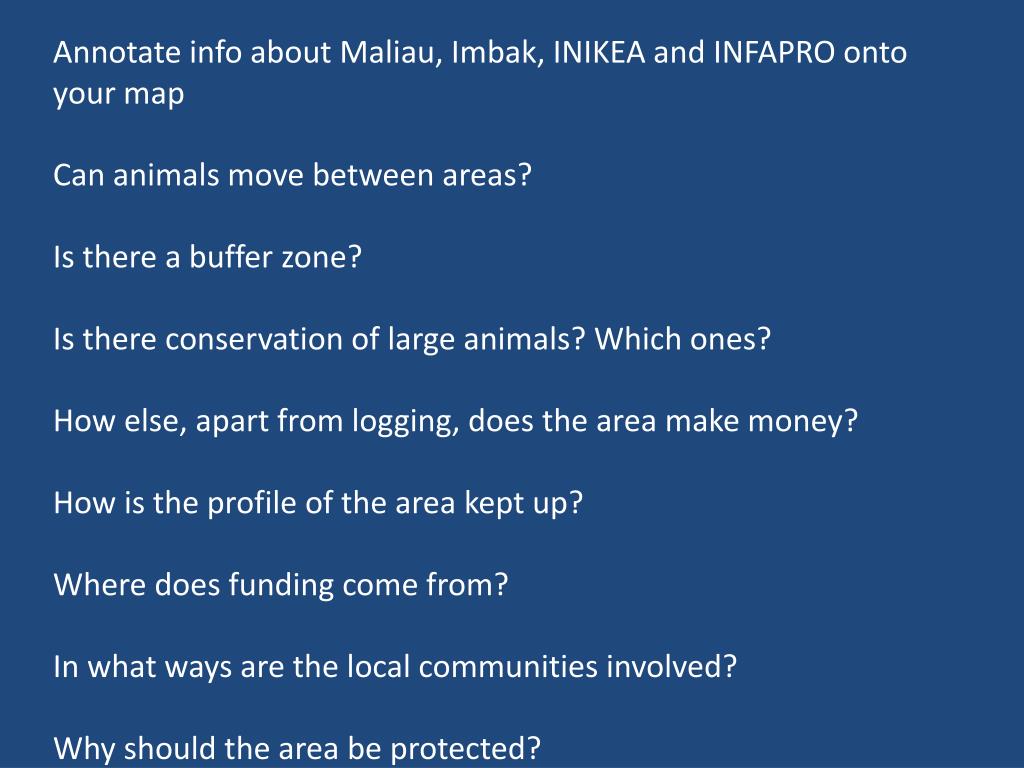 Annotate info about Maliau, Imbak, INIKEA and INFAPRO onto your map

Can animals move between areas?

Is there a buffer zone?

Is there conservation of large animals? Which ones?

How else, apart from logging, does the area make money?

How is the profile of the area kept up?

Where does funding come from?

In what ways are the local communities involved?

Why should the area be protected?